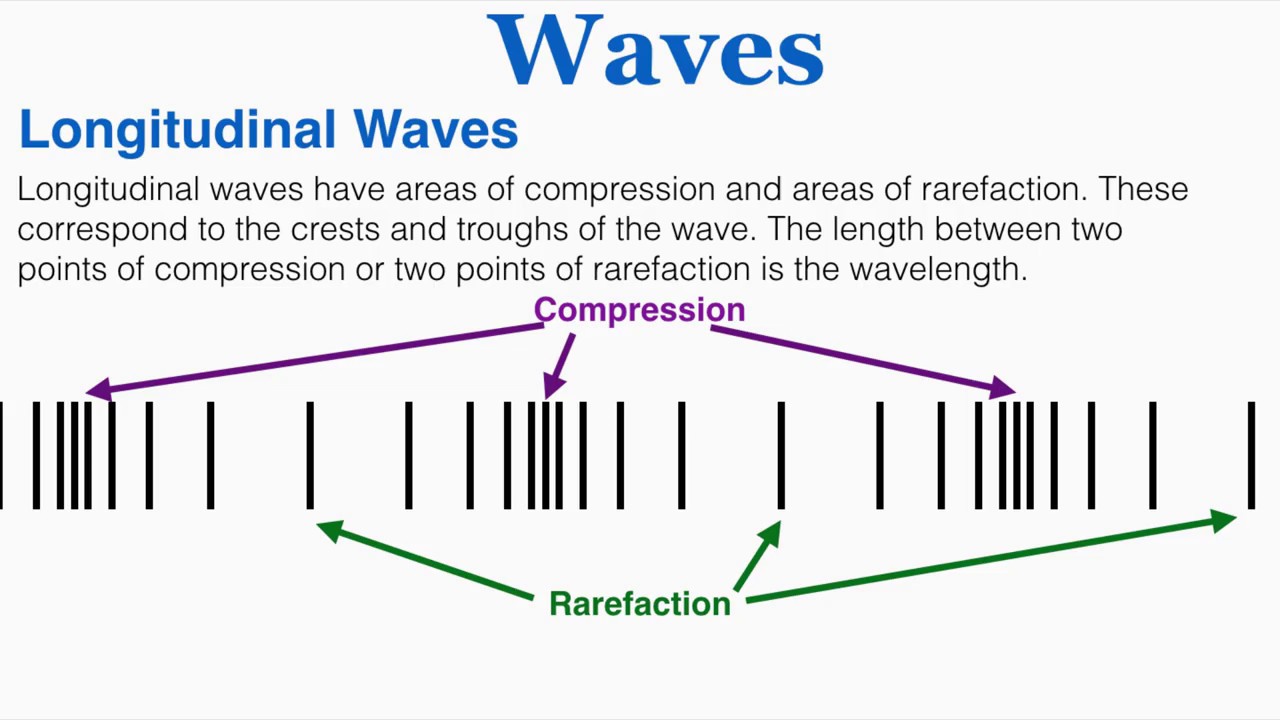 Waves

Longitudinal Waves

Longitudinal waves have areas of compression and areas of rarefaction. These correspond to the crests and troughs of the wave. The length between two points of compression or two points of rarefaction is the wavelength.

Compression

Rarefaction